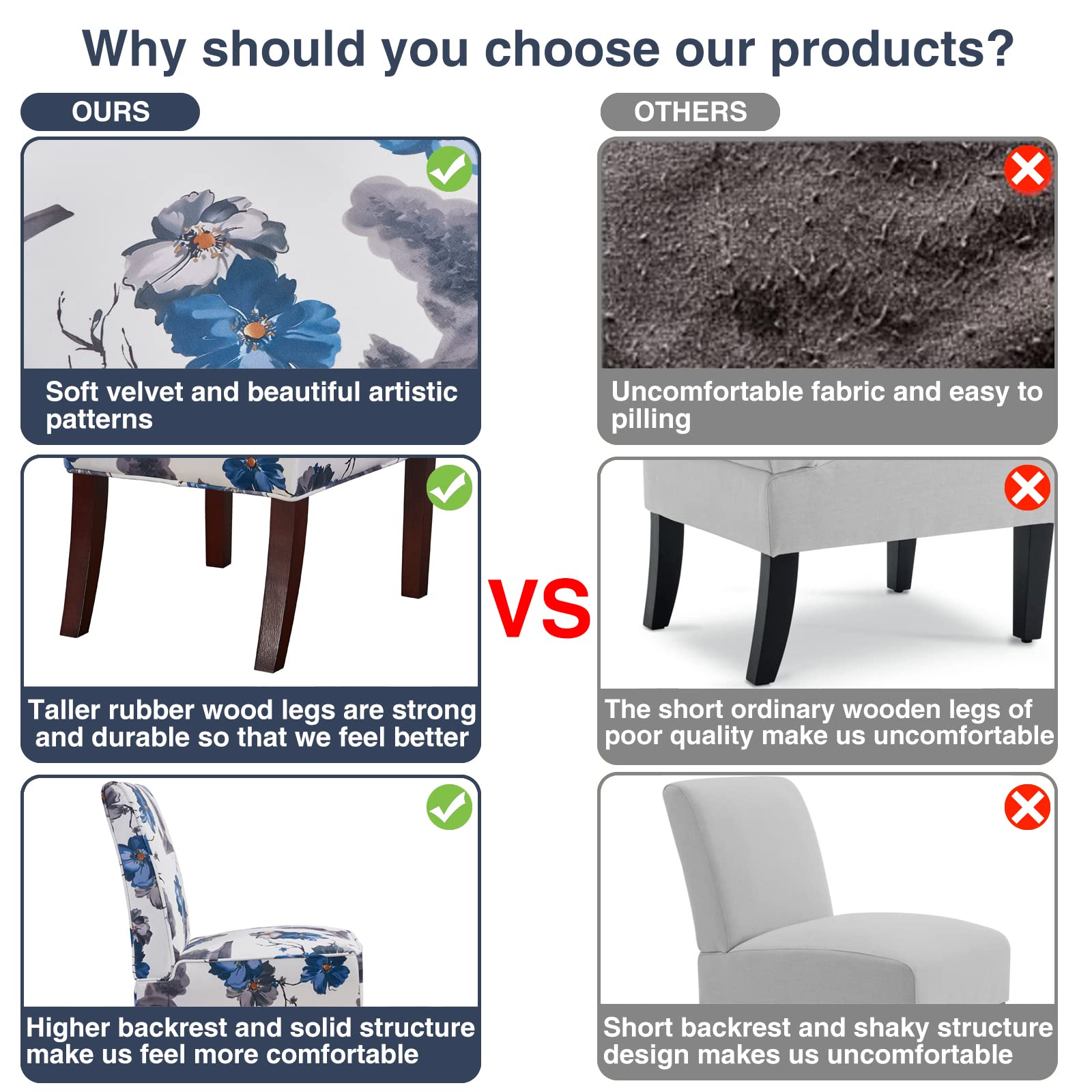 Why should you choose our products?

OURS

Soft velvet and beautiful artistic patterns

Taller rubber wood legs are strong and durable so that we feel better

Higher backrest and solid structure make us feel more comfortable

VS

OTHERS

Uncomfortable fabric and easy to pilling

The short ordinary wooden legs of poor quality make us uncomfortable

Short backrest and shaky structure design makes us uncomfortable